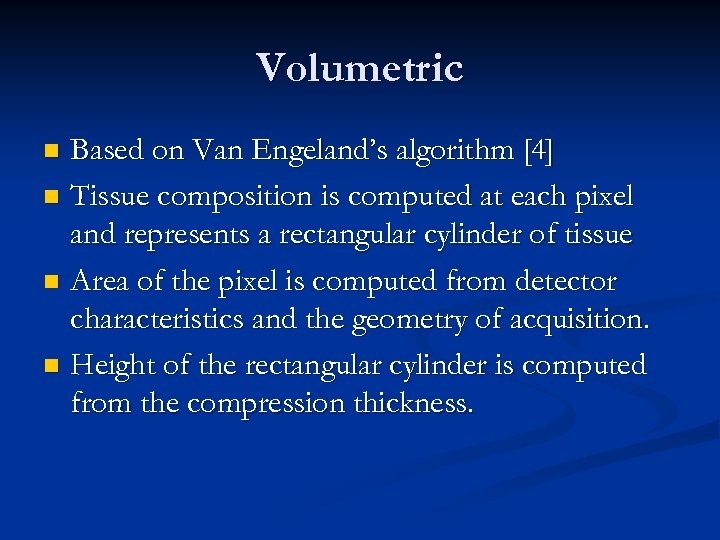 Volumetric

- Based on Van Engeland's algorithm [4]
- Tissue composition is computed at each pixel and represents a rectangular cylinder of tissue
- Area of the pixel is computed from detector characteristics and the geometry of acquisition.
- Height of the rectangular cylinder is computed from the compression thickness.